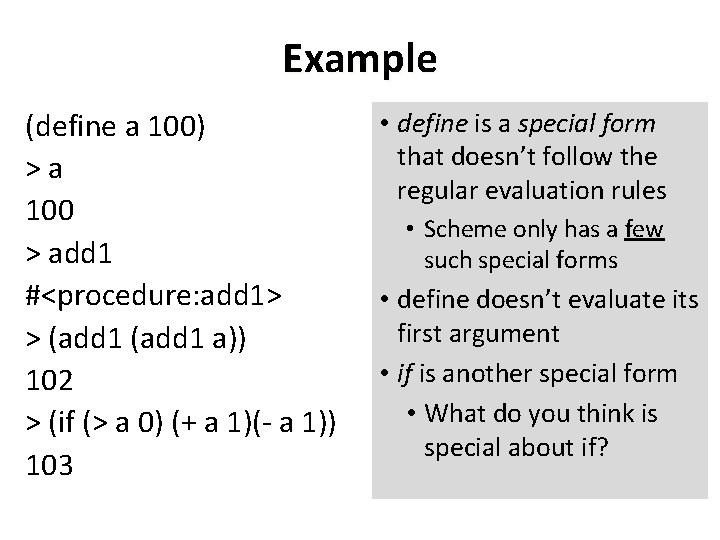 Example

(define a 100)
> a
100
> add1
#<procedure:add1>
> (add1 (add1 a))
102
> (if (> a 0) (+ a 1)(- a 1))
103

• define is a special form that doesn't follow the regular evaluation rules
  • Scheme only has a few such special forms
• define doesn't evaluate its first argument
• if is another special form
  • What do you think is special about if?